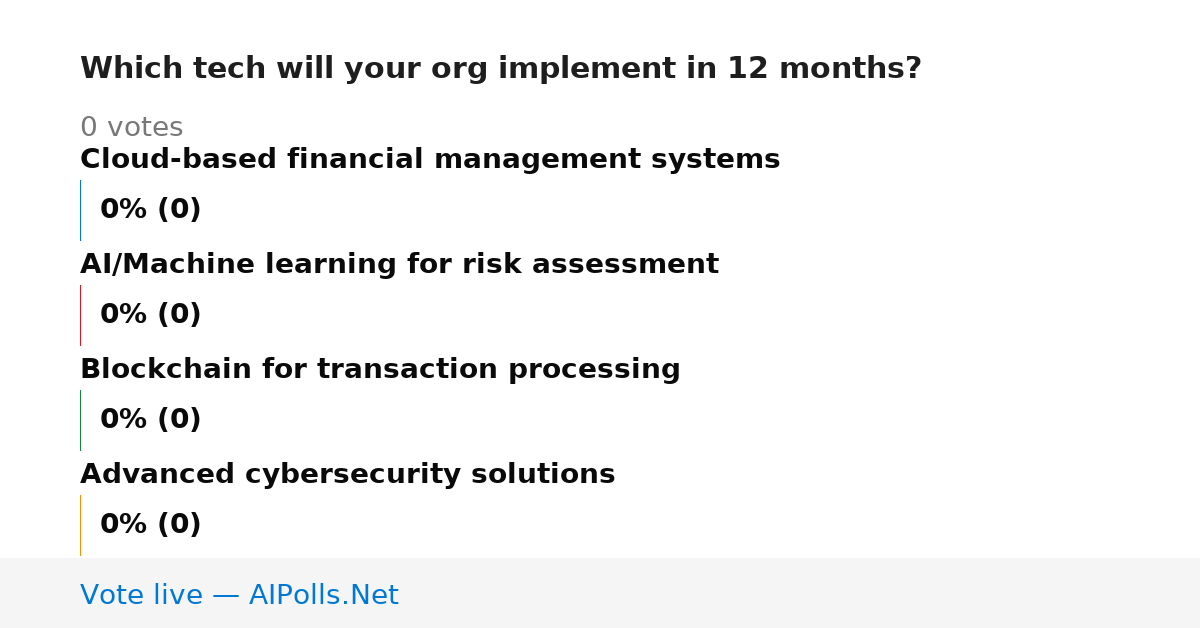 Which tech will your org implement in 12 months?

0 votes

Cloud-based financial management systems

0% (0)

AI/Machine learning for risk assessment

0% (0)

Blockchain for transaction processing

0% (0)

Advanced cybersecurity solutions

0% (0)

Vote live — AIPolls.Net